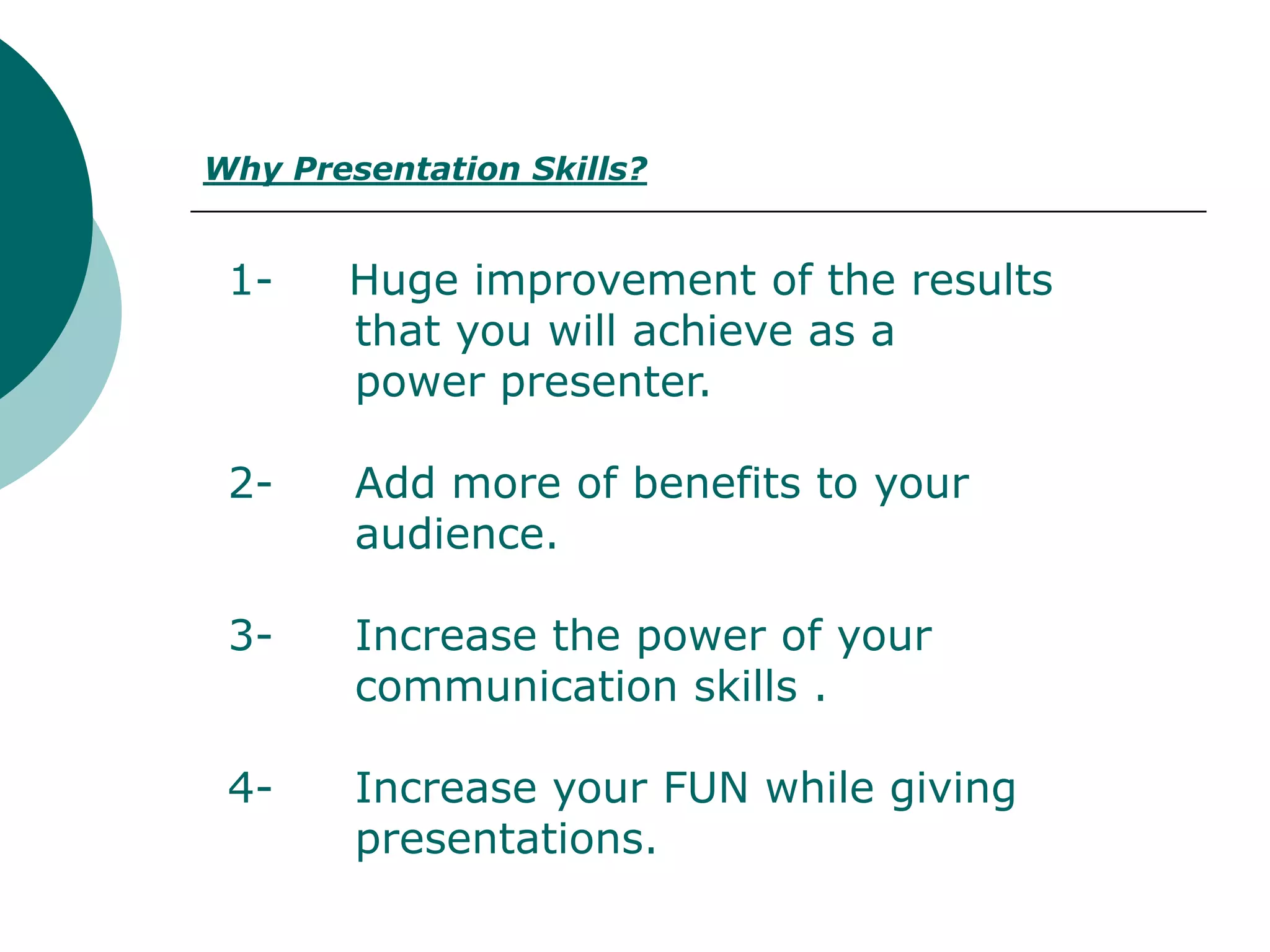 Why Presentation Skills?

1- Huge improvement of the results that you will achieve as a power presenter.

2- Add more of benefits to your audience.

3- Increase the power of your communication skills .

4- Increase your FUN while giving presentations.